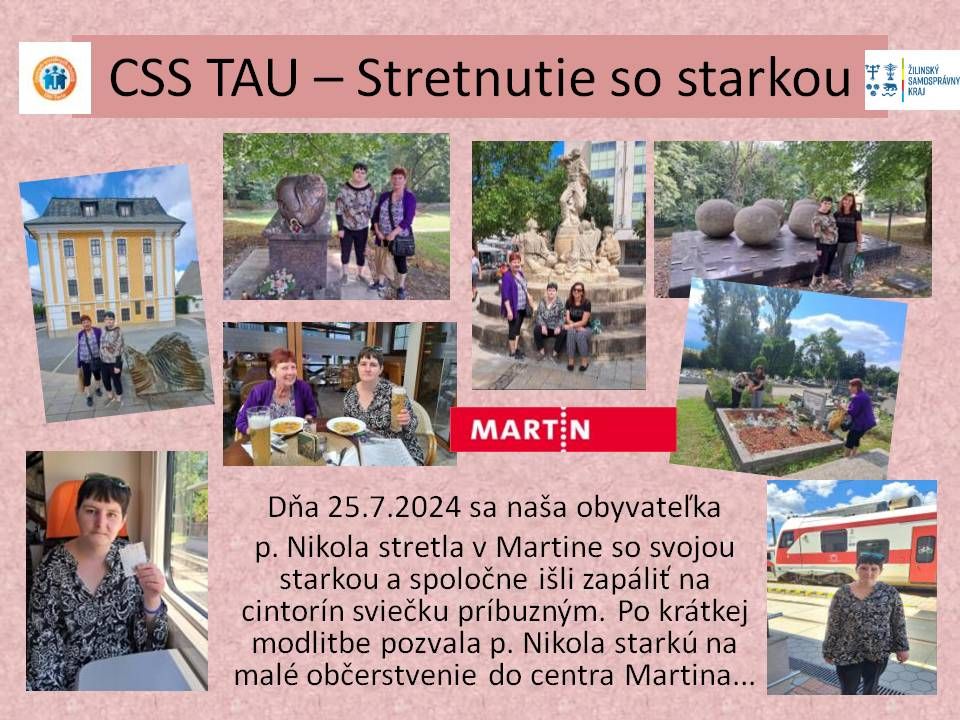 CSS TAU – Stretnutie so starkou

ŽILINSKÝ SAMOSPRÁVNY KRAJ

MARTIN

Dňa 25.7.2024 sa naša obyvateľka p. Nikola stretla v Martine so svojou starkou a spoločne išli zapáliť na cintorín sviečku príbuzným. Po krátkej modlitbe pozvala p. Nikola starkú na malé občerstvenie do centra Martina...